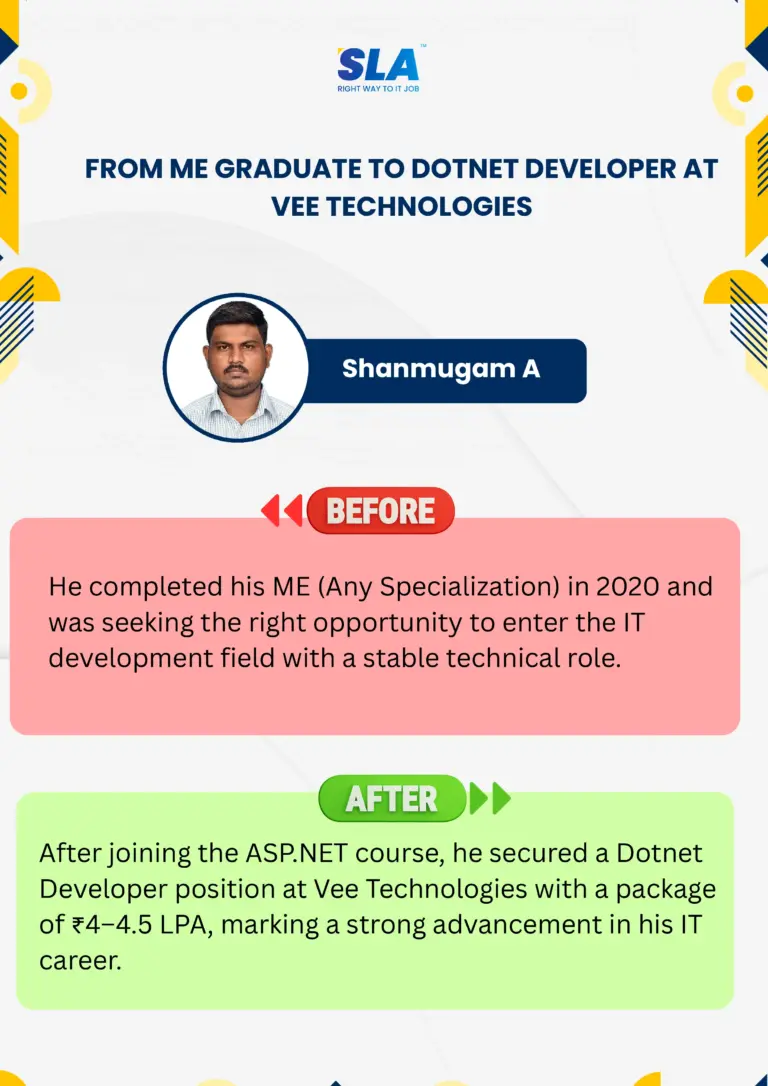 SLA™
RIGHT WAY TO IT JOB

FROM ME GRADUATE TO DOTNET DEVELOPER AT VEE TECHNOLOGIES

Shanmugam A

BEFORE

He completed his ME (Any Specialization) in 2020 and was seeking the right opportunity to enter the IT development field with a stable technical role.

AFTER

After joining the ASP.NET course, he secured a Dotnet Developer position at Vee Technologies with a package of ₹4–4.5 LPA, marking a strong advancement in his IT career.